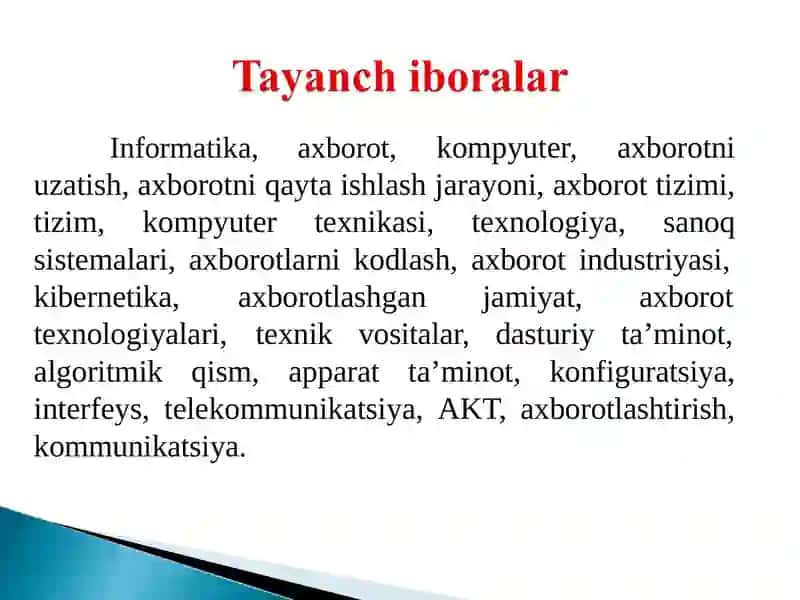 Tayanch iboralar

Informatika, axborot, kompyuter, axborotni uzatish, axborotni qayta ishlash jarayoni, axborot tizimi, tizim, kompyuter texnikasi, texnologiya, sanoq sistemalari, axborotlarni kodlash, axborot industriyasi, kibernetika, axborotlashgan jamiyat, axborot texnologiyalari, texnik vositalar, dasturiy ta’minot, algoritmik qism, apparat ta’minot, konfiguratsiya, interfeys, telekommunikatsiya, AKT, axborotlashtirish, kommunikatsiya.